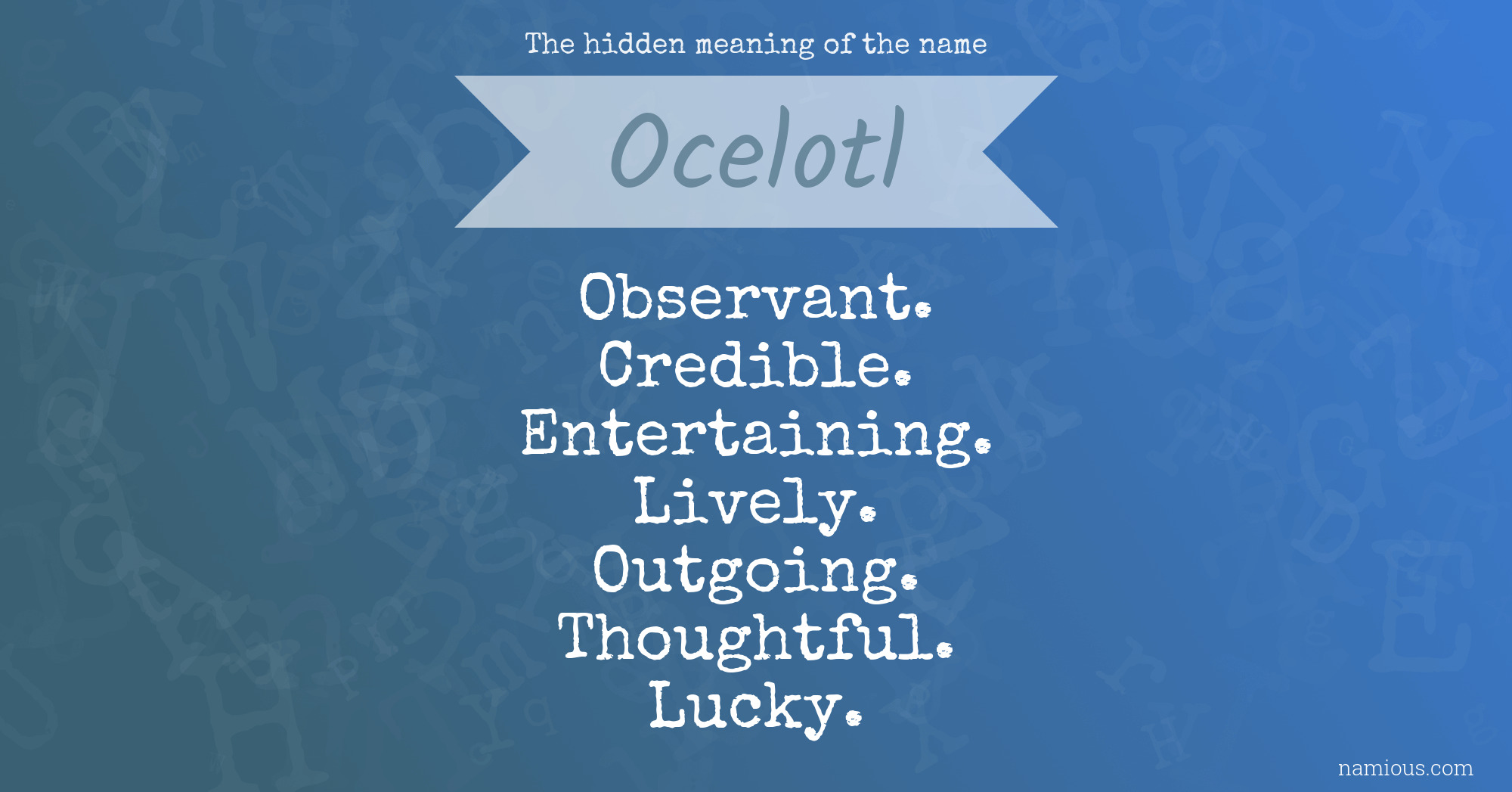 The hidden meaning of the name

Ocelotl

Observant.
Credible.
Entertaining.
Lively.
Outgoing.
Thoughtful.
Lucky.

namious.com